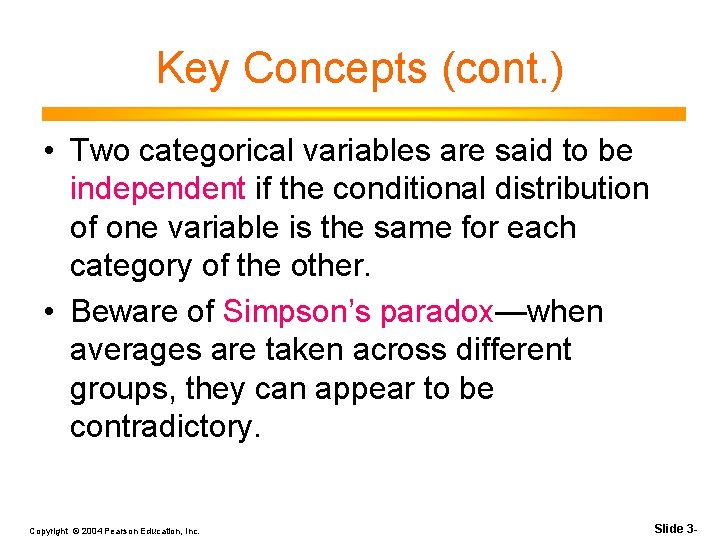 Key Concepts (cont.)

• Two categorical variables are said to be independent if the conditional distribution of one variable is the same for each category of the other.

• Beware of Simpson's paradox—when averages are taken across different groups, they can appear to be contradictory.

Copyright © 2004 Pearson Education, Inc.

Slide 3-